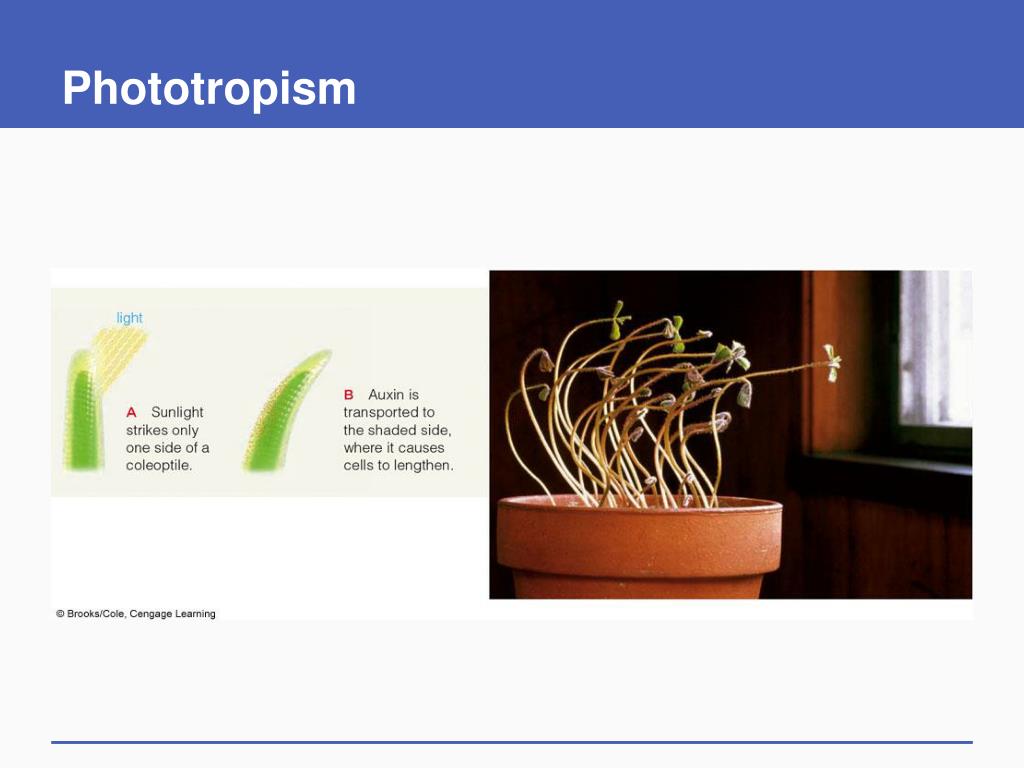 Phototropism

light

A Sunlight strikes only one side of a coleoptile.

B Auxin is transported to the shaded side, where it causes cells to lengthen.

© Brooks/Cole, Cengage Learning